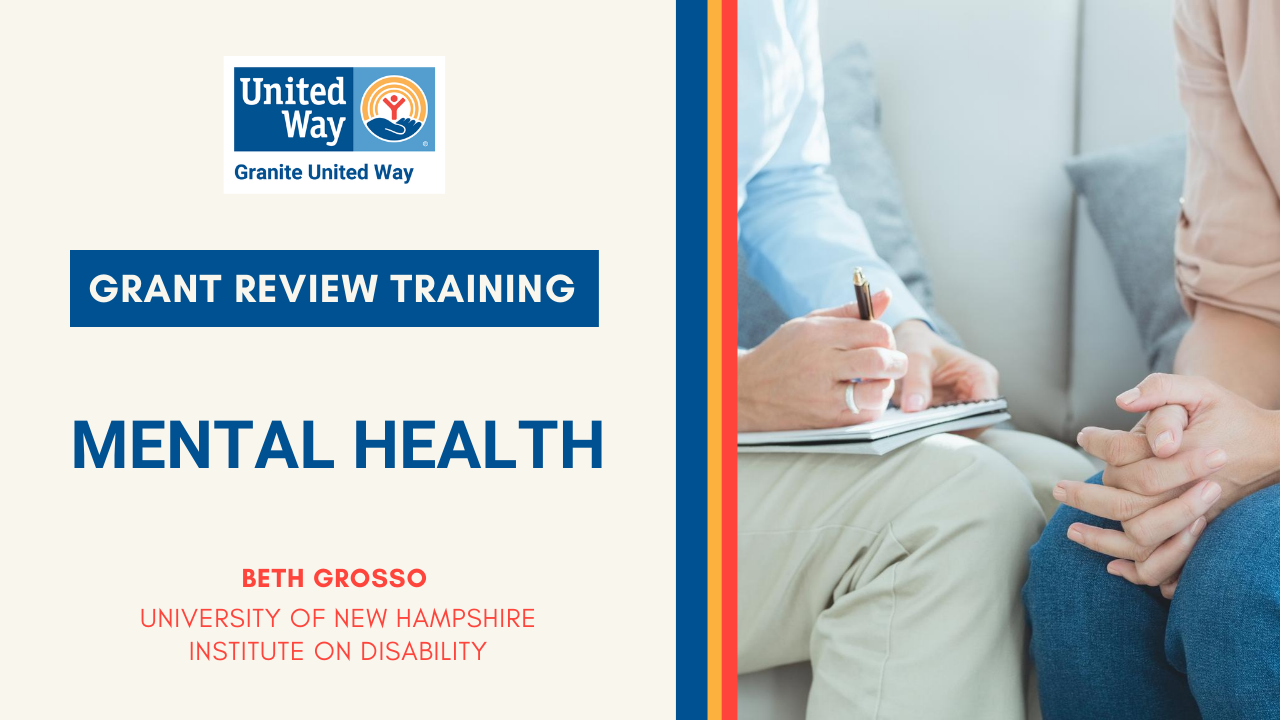 United Way
Granite United Way

GRANT REVIEW TRAINING

MENTAL HEALTH

BETH GROSSO
UNIVERSITY OF NEW HAMPSHIRE
INSTITUTE ON DISABILITY